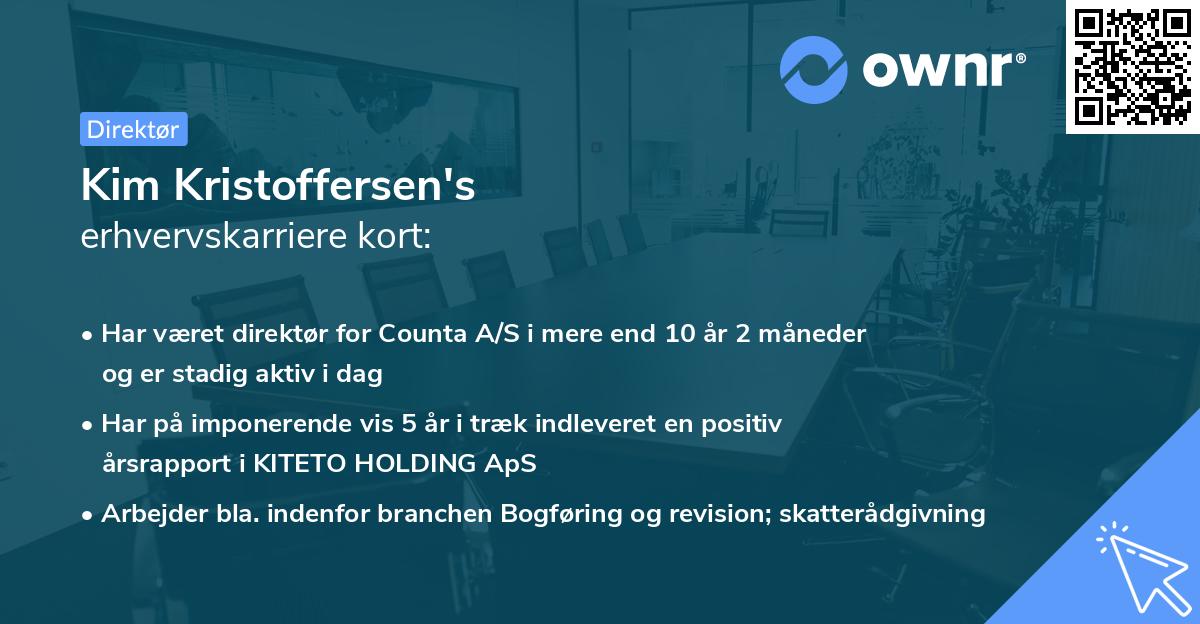 ownr®

Direktør

Kim Kristoffersen's
erhvervskarriere kort:

• Har været direktør for Counta A/S i mere end 10 år 2 måneder og er stadig aktiv i dag

• Har på imponerende vis 5 år i træk indleveret en positiv årsrapport i KITETO HOLDING ApS

• Arbejder bla. indenfor branchen Bogføring og revision; skatterådgivning